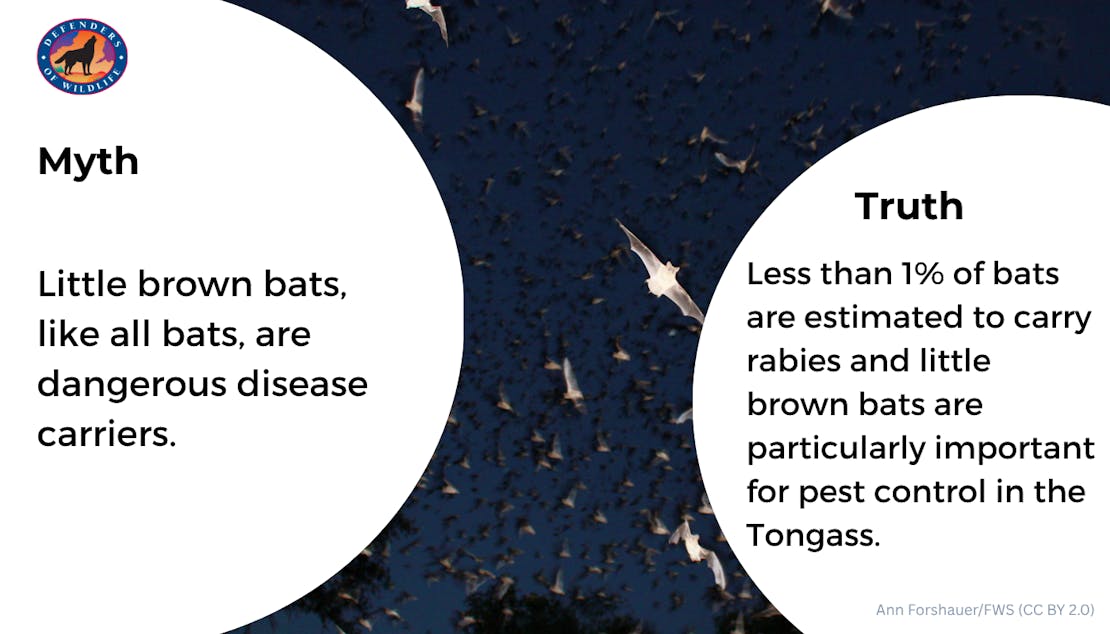 DEFENDERS OF WILDLIFE

Myth

Little brown bats, like all bats, are dangerous disease carriers.

Truth

Less than 1% of bats are estimated to carry rabies and little brown bats are particularly important for pest control in the Tongass.

Ann Forshauer/FWS (CC BY 2.0)